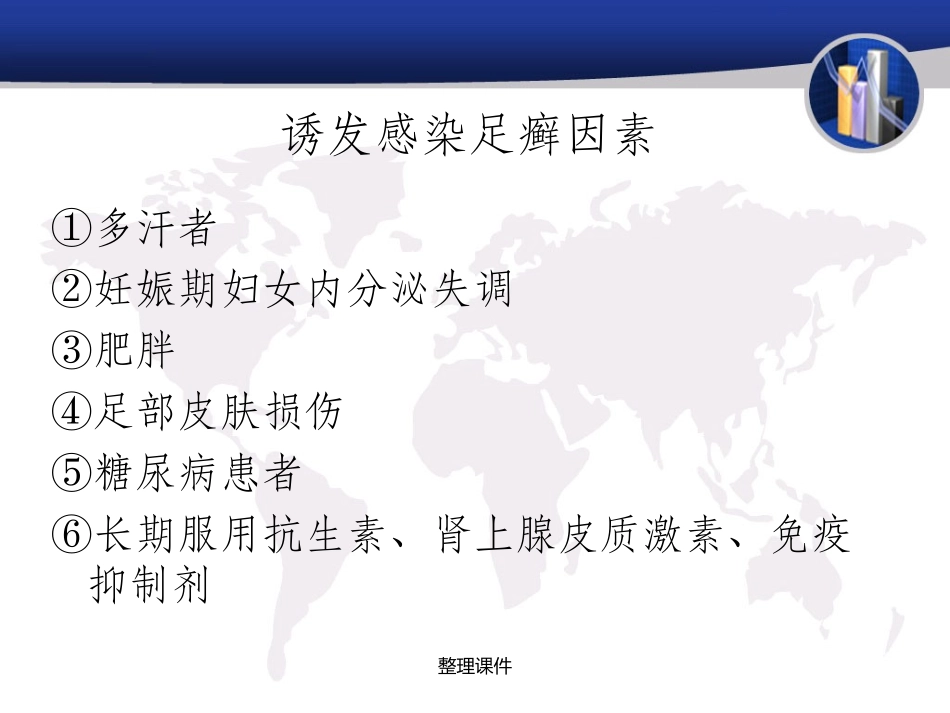 诱发感染足癣因素

①多汗者
②妊娠期妇女内分泌失调
③肥胖
④足部皮肤损伤
⑤糖尿病患者
⑥长期服用抗生素、肾上腺皮质激素、免疫抑制剂

整理课件